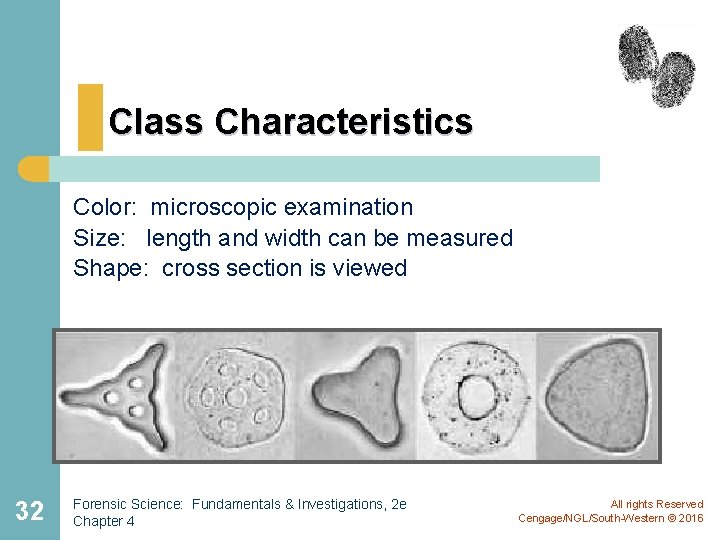 Class Characteristics

Color: microscopic examination
Size: length and width can be measured
Shape: cross section is viewed

32

Forensic Science: Fundamentals & Investigations, 2e
Chapter 4

All rights Reserved
Cengage/NGL/South-Western © 2016